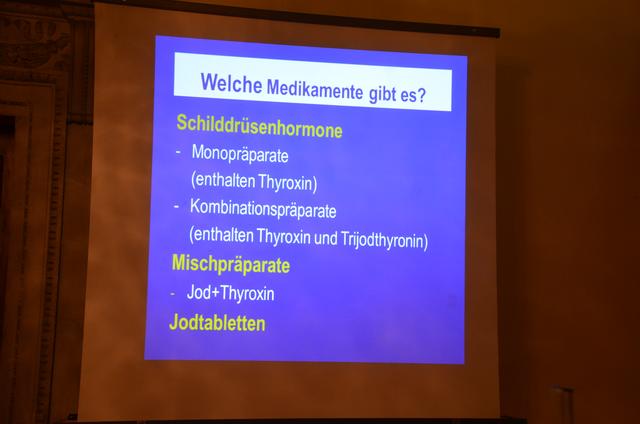 Welche Medikamente gibt es?

Schilddrüsenhormone

- Monopräparate
(enthalten Thyroxin)
- Kombinationspräparate
(enthalten Thyroxin und Trijodthyronin)

Mischpräparate

- Jod+Thyroxin

Jodtabletten